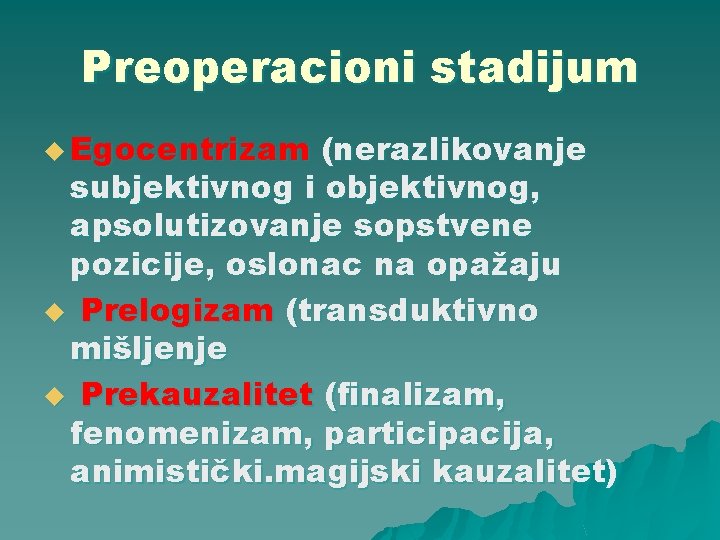 Preoperacioni stadijum

Egocentrizam (nerazlikovanje subjektivnog i objektivnog, apsolutizovanje sopstvene pozicije, oslonac na opažaju

Prelogizam (transduktivno mišljenje

Prekauzalitet (finalizam, fenomenizam, participacija, animistički.magijski kauzalitet)